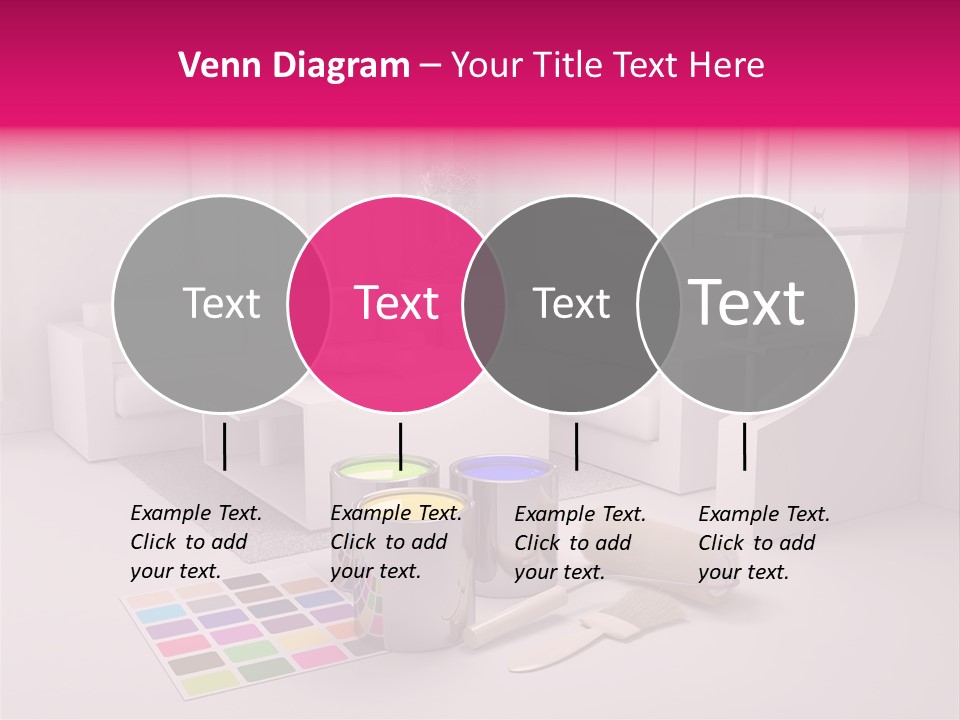 Venn Diagram – Your Title Text Here

Text

Text

Text

Text

Example Text. Click to add your text.

Example Text. Click to add your text.

Example Text. Click to add your text.

Example Text. Click to add your text.